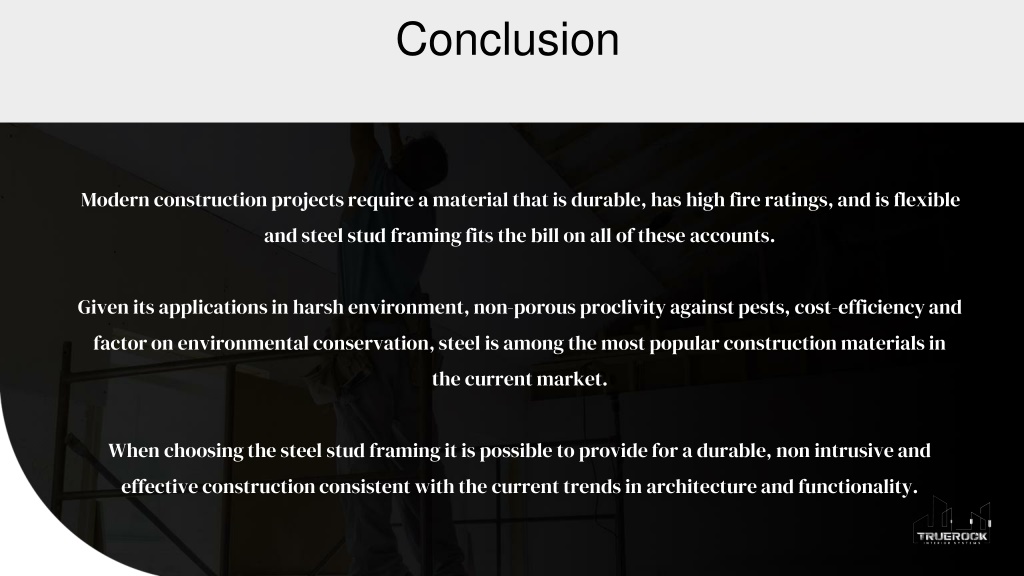 Conclusion

Modern construction projects require a material that is durable, has high fire ratings, and is flexible and steel stud framing fits the bill on all of these accounts.

Given its applications in harsh environment, non-porous proclivity against pests, cost-efficiency and factor on environmental conservation, steel is among the most popular construction materials in the current market.

When choosing the steel stud framing it is possible to provide for a durable, non intrusive and effective construction consistent with the current trends in architecture and functionality.

TRUEROCK
INTERIOR SYSTEMS